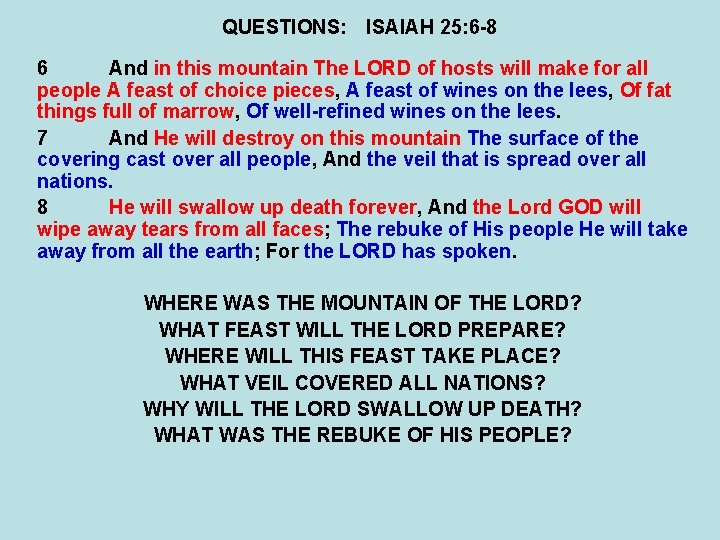 QUESTIONS: ISAIAH 25:6-8

6 And in this mountain The LORD of hosts will make for all people A feast of choice pieces, A feast of wines on the lees, Of fat things full of marrow, Of well-refined wines on the lees.

7 And He will destroy on this mountain The surface of the covering cast over all people, And the veil that is spread over all nations.

8 He will swallow up death forever, And the Lord GOD will wipe away tears from all faces; The rebuke of His people He will take away from all the earth; For the LORD has spoken.

WHERE WAS THE MOUNTAIN OF THE LORD?
WHAT FEAST WILL THE LORD PREPARE?
WHERE WILL THIS FEAST TAKE PLACE?
WHAT VEIL COVERED ALL NATIONS?
WHY WILL THE LORD SWALLOW UP DEATH?
WHAT WAS THE REBUKE OF HIS PEOPLE?